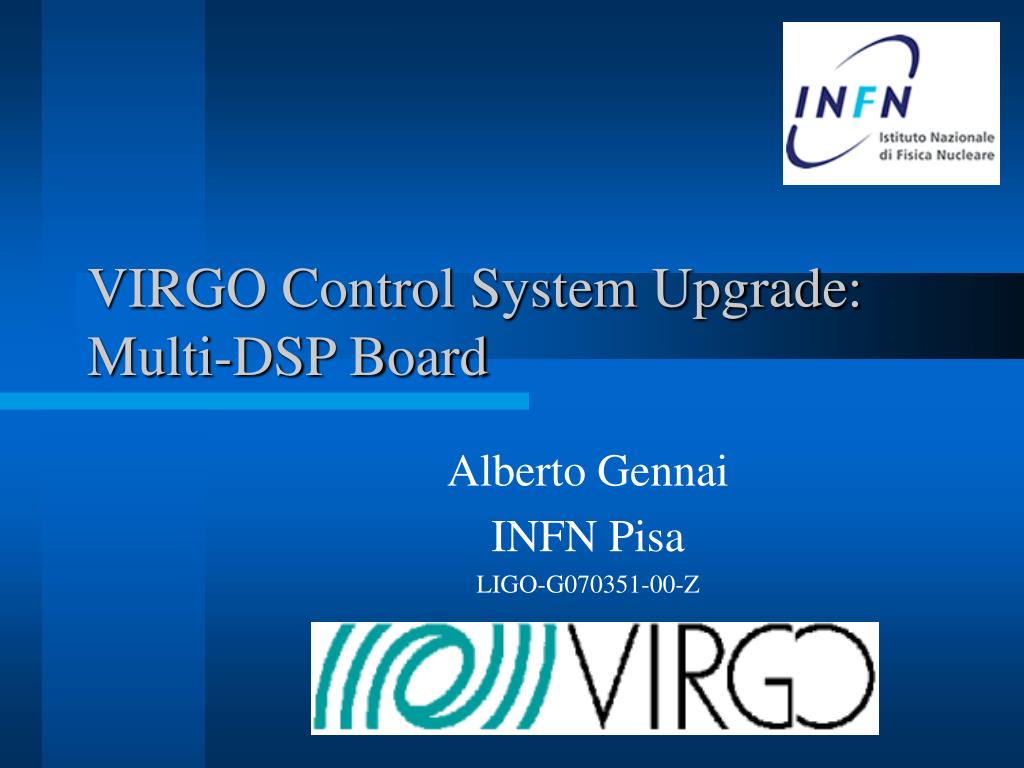 INFN
Istituto Nazionale di Fisica Nucleare

VIRGO Control System Upgrade: Multi-DSP Board

Alberto Gennai

INFN Pisa

LIGO-G070351-00-Z

VIRGO